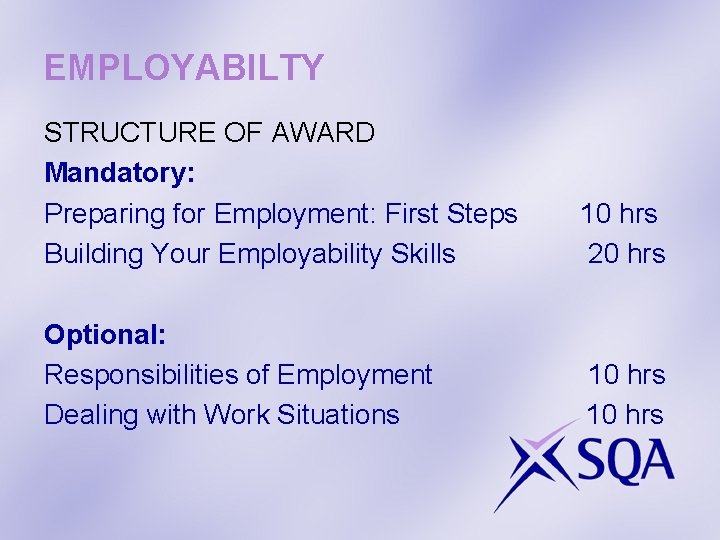 EMPLOYABILTY

STRUCTURE OF AWARD

Mandatory:

Preparing for Employment: First Steps 10 hrs

Building Your Employability Skills 20 hrs

Optional:

Responsibilities of Employment 10 hrs

Dealing with Work Situations 10 hrs

SQA